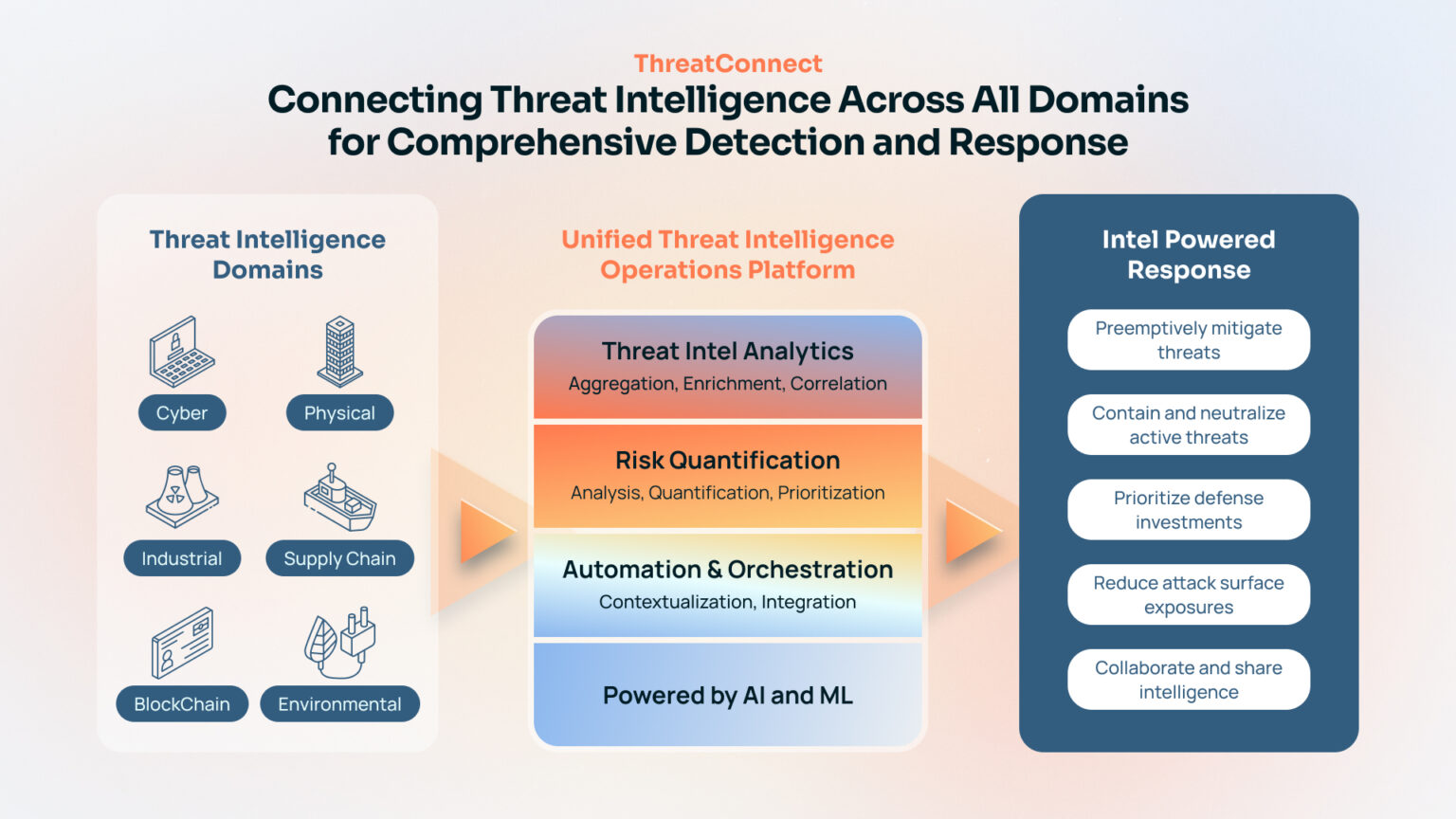 ThreatConnect
Connecting Threat Intelligence Across All Domains for Comprehensive Detection and Response

Threat Intelligence Domains

Cyber
Physical
Industrial
Supply Chain
BlockChain
Environmental

Unified Threat Intelligence Operations Platform

Threat Intel Analytics
Aggregation, Enrichment, Correlation

Risk Quantification
Analysis, Quantification, Prioritization

Automation & Orchestration
Contextualization, Integration

Powered by AI and ML

Intel Powered Response

Preemptively mitigate threats

Contain and neutralize active threats

Prioritize defense investments

Reduce attack surface exposures

Collaborate and share intelligence